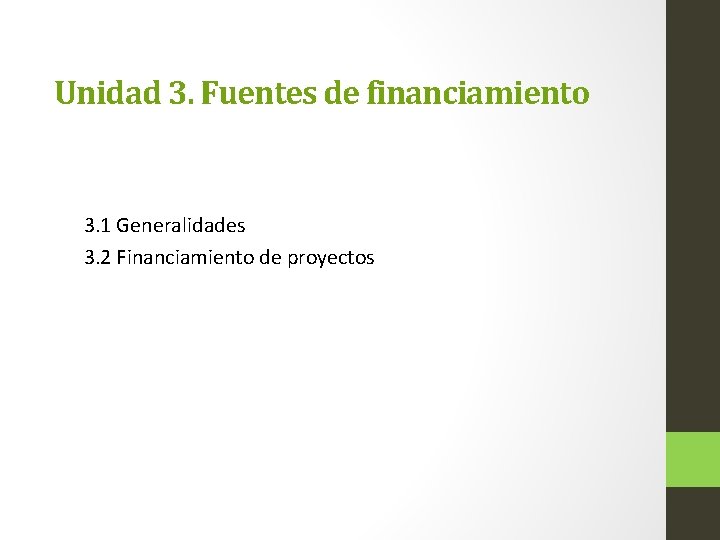 Unidad 3. Fuentes de financiamiento

3.1 Generalidades
3.2 Financiamiento de proyectos